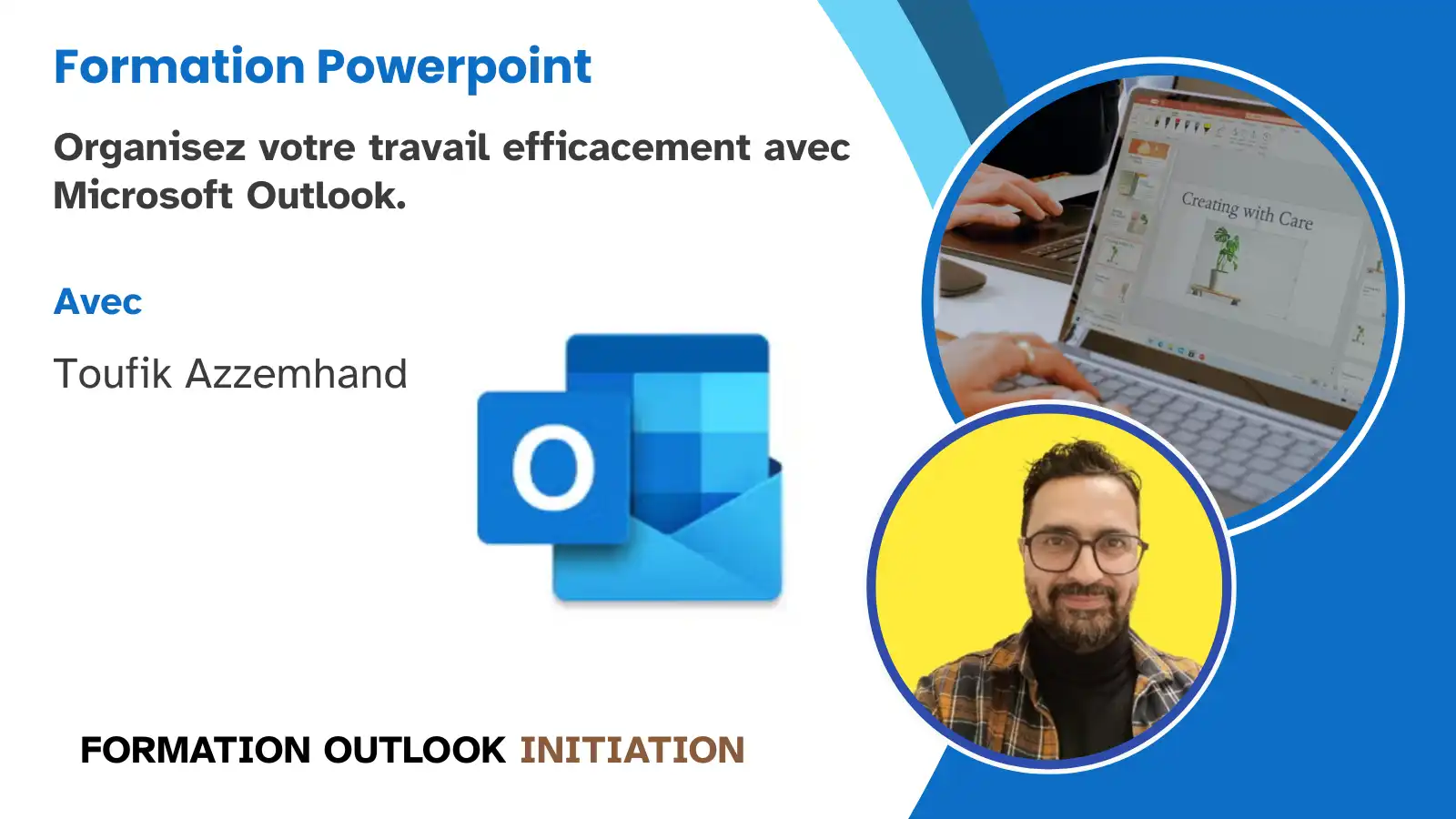 Formation Powerpoint

Organisez votre travail efficacement avec Microsoft Outlook.

Avec

Toufik Azzemhand

O

Creating with Care

FORMATION OUTLOOK INITIATION